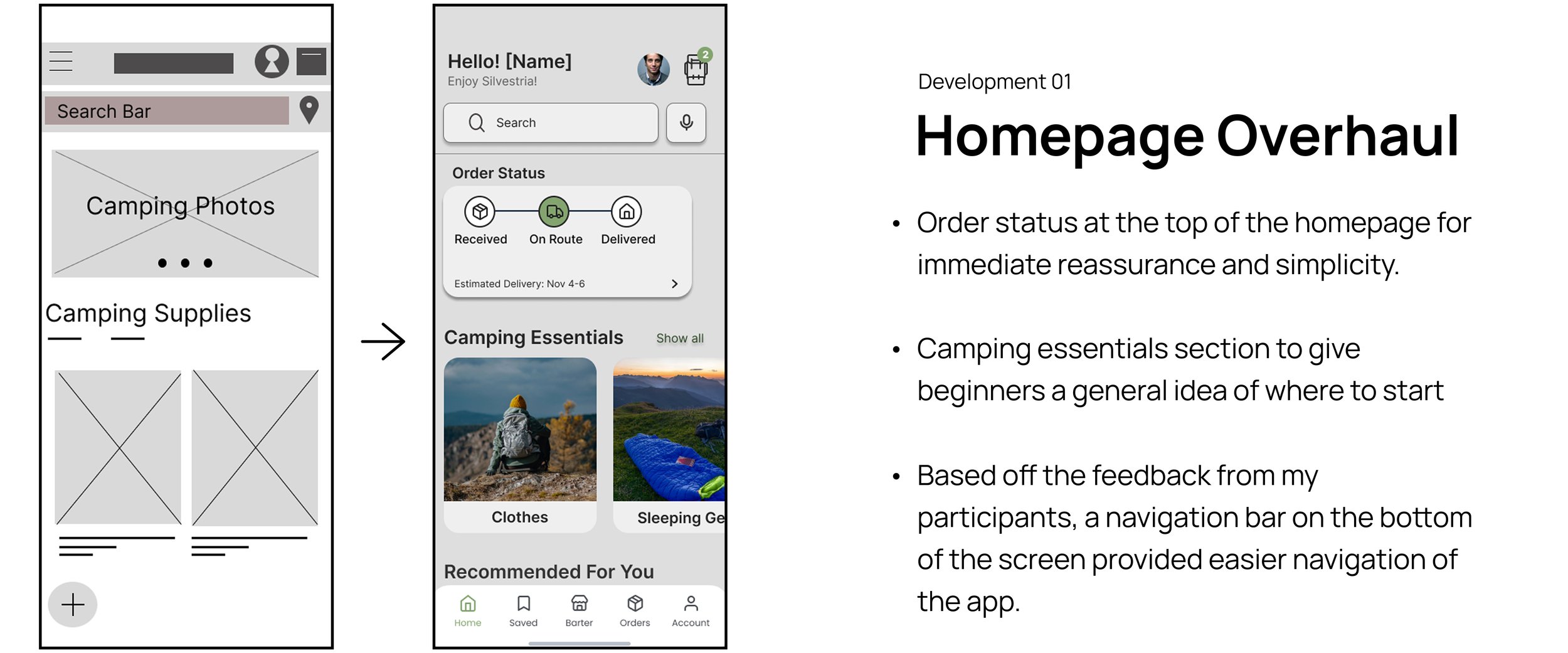 Search Bar

Camping Photos

Camping Supplies

Hello! [Name]
Enjoy Silvestria!

2

Search

Order Status

Received On Route Delivered

Estimated Delivery: Nov 4-6

Camping Essentials Show all

Clothes

Sleeping Ge

Recommended For You

Home Saved Barter Orders Account

Development 01

Homepage Overhaul

• Order status at the top of the homepage for immediate reassurance and simplicity.

• Camping essentials section to give beginners a general idea of where to start

• Based off the feedback from my participants, a navigation bar on the bottom of the screen provided easier navigation of the app.